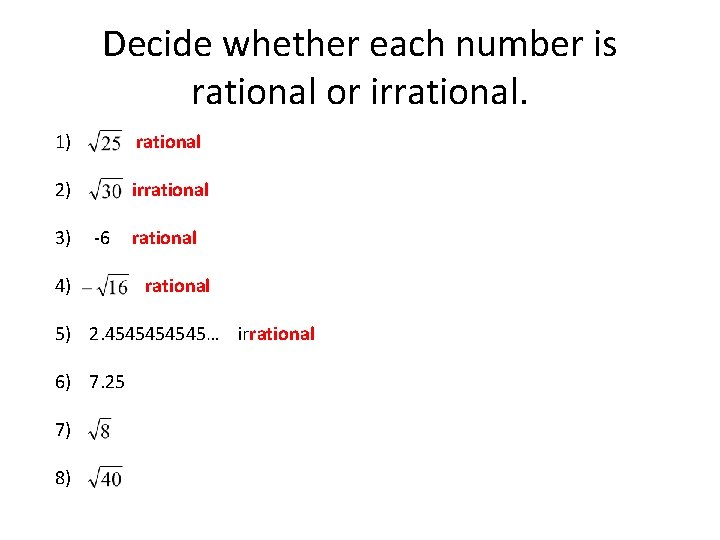 Decide whether each number is rational or irrational.

1) $\sqrt{25}$ rational

2) $\sqrt{30}$ irrational

3) -6 rational

4) $-\sqrt{16}$ rational

5) 2.4545454545… irrational

6) 7.25

7) $\sqrt{8}$

8) $\sqrt{40}$